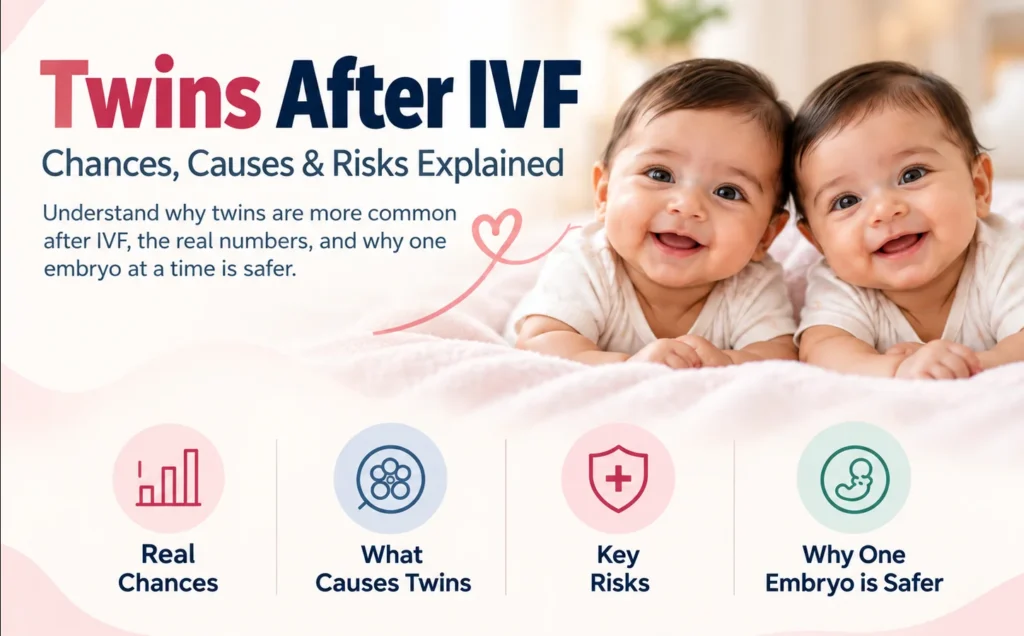 Twins After IVF
Chances, Causes & Risks Explained

Understand why twins are more common after IVF, the real numbers, and why one embryo at a time is safer.

Real Chances

What Causes Twins

Key Risks

Why One Embryo is Safer